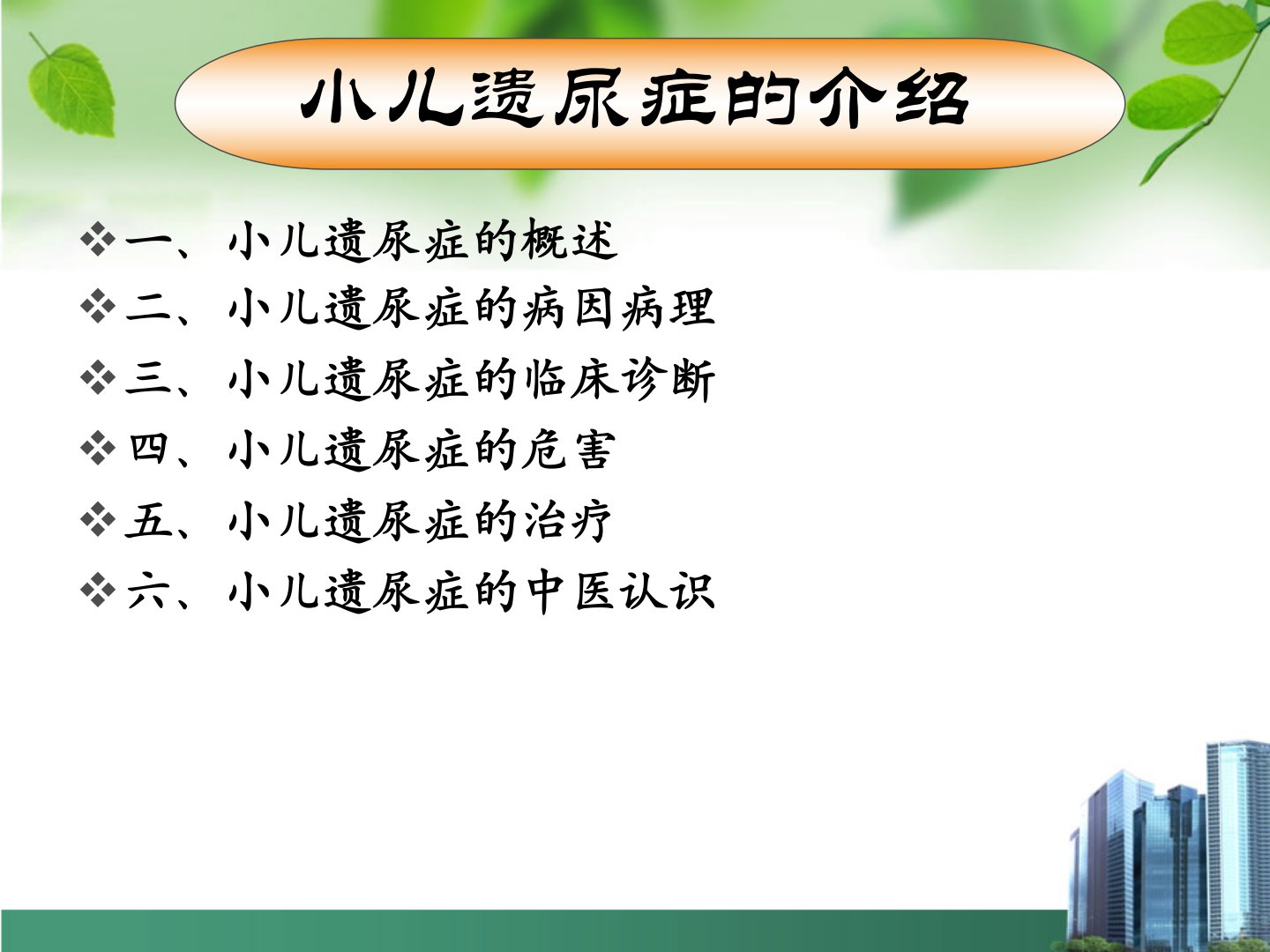 小儿遗尿症的介绍

❖一、小儿遗尿症的概述
❖二、小儿遗尿症的病因病理
❖三、小儿遗尿症的临床诊断
❖四、小儿遗尿症的危害
❖五、小儿遗尿症的治疗
❖六、小儿遗尿症的中医认识